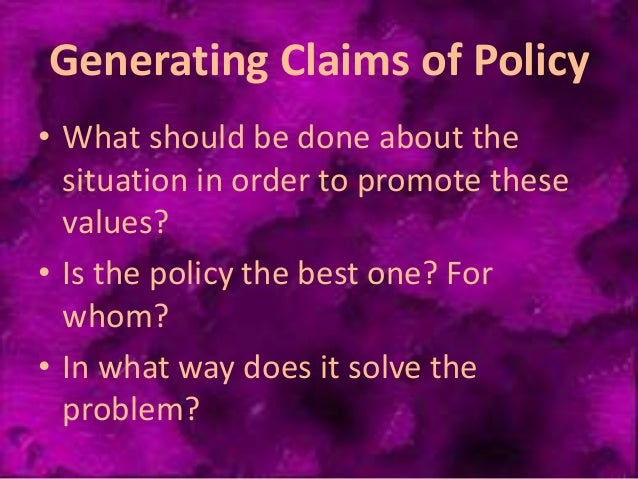 Generating Claims of Policy

• What should be done about the situation in order to promote these values?
• Is the policy the best one? For whom?
• In what way does it solve the problem?